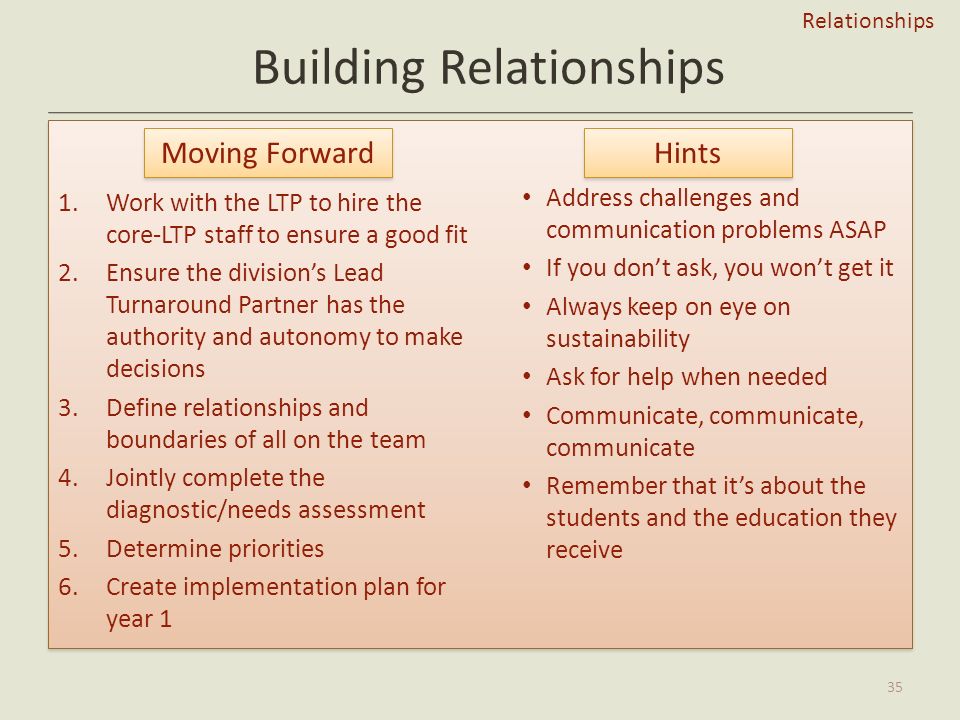 Relationships

Building Relationships

Moving Forward

1. Work with the LTP to hire the core-LTP staff to ensure a good fit
2. Ensure the division's Lead Turnaround Partner has the authority and autonomy to make decisions
3. Define relationships and boundaries of all on the team
4. Jointly complete the diagnostic/needs assessment
5. Determine priorities
6. Create implementation plan for year 1

Hints

• Address challenges and communication problems ASAP
• If you don't ask, you won't get it
• Always keep on eye on sustainability
• Ask for help when needed
• Communicate, communicate, communicate
• Remember that it's about the students and the education they receive

35